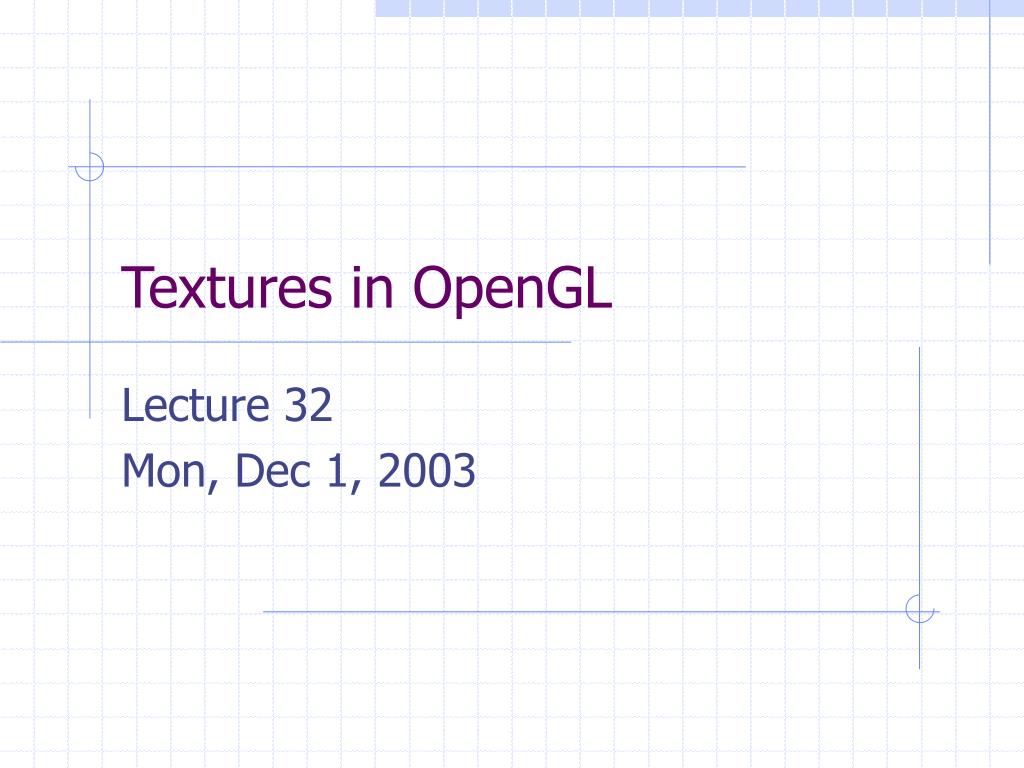 Textures in OpenGL

Lecture 32
Mon, Dec 1, 2003